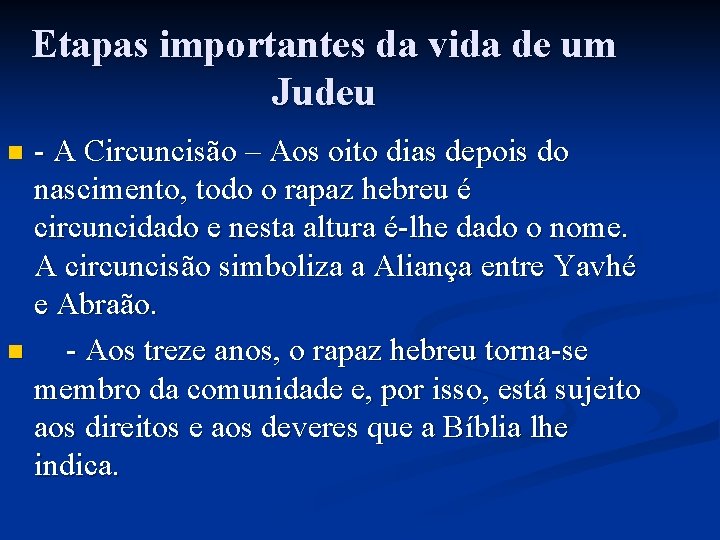 Etapas importantes da vida de um Judeu

- A Circuncisão – Aos oito dias depois do nascimento, todo o rapaz hebreu é circuncidado e nesta altura é-lhe dado o nome. A circuncisão simboliza a Aliança entre Yavhé e Abraão.

- Aos treze anos, o rapaz hebreu torna-se membro da comunidade e, por isso, está sujeito aos direitos e aos deveres que a Bíblia lhe indica.